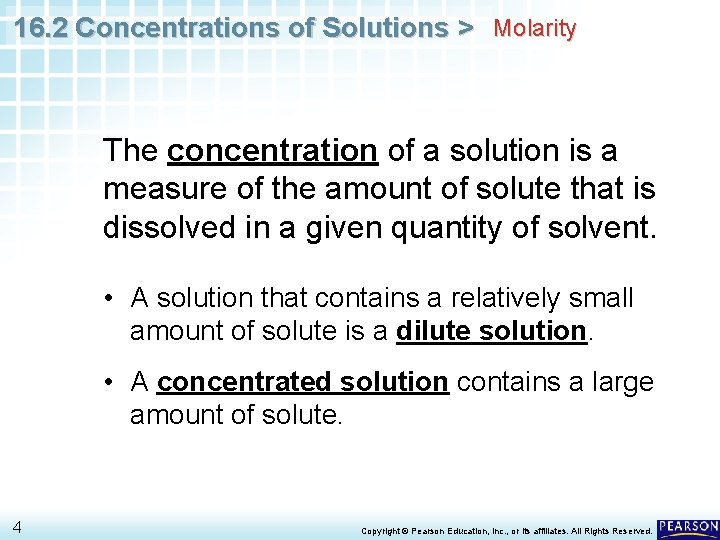 16.2 Concentrations of Solutions > Molarity

The concentration of a solution is a measure of the amount of solute that is dissolved in a given quantity of solvent.

• A solution that contains a relatively small amount of solute is a dilute solution.

• A concentrated solution contains a large amount of solute.

4

Copyright © Pearson Education, Inc., or its affiliates. All Rights Reserved.

PEARSON